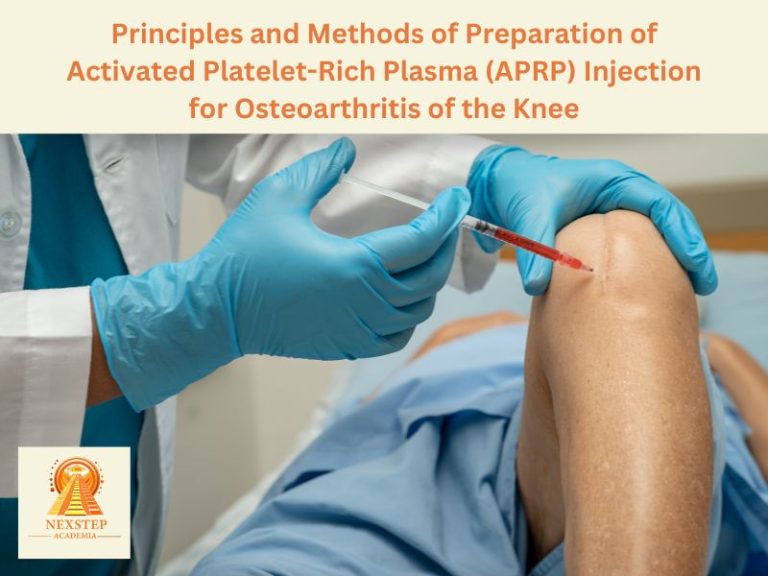 Principles and Methods of Preparation of Activated Platelet-Rich Plasma (APRP) Injection for Osteoarthritis of the Knee

NEXSTEP
ACADEMIA